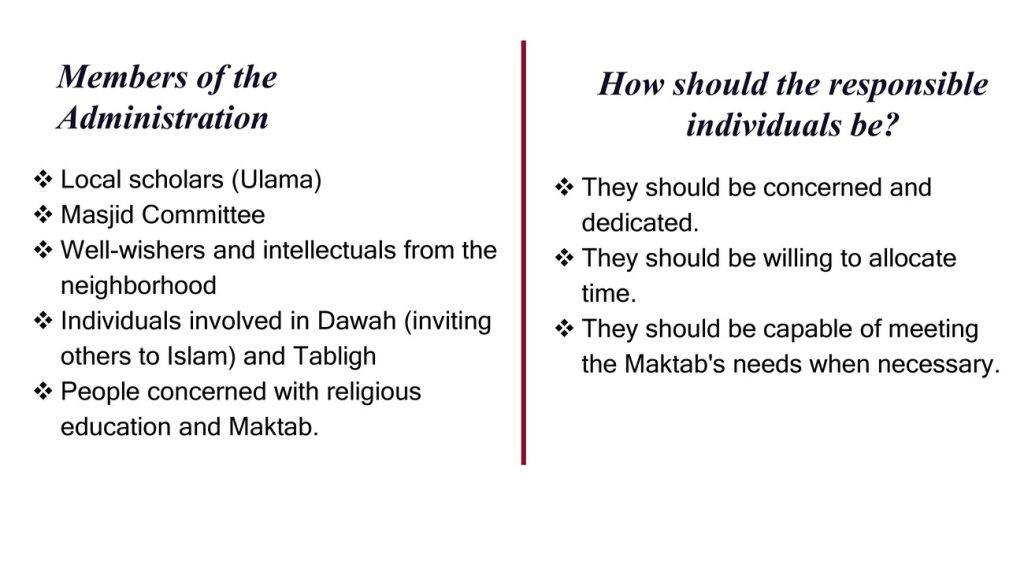 Members of the Administration

❖ Local scholars (Ulama)
❖ Masjid Committee
❖ Well-wishers and intellectuals from the neighborhood
❖ Individuals involved in Dawah (inviting others to Islam) and Tabligh
❖ People concerned with religious education and Maktab.

How should the responsible individuals be?

❖ They should be concerned and dedicated.
❖ They should be willing to allocate time.
❖ They should be capable of meeting the Maktab's needs when necessary.